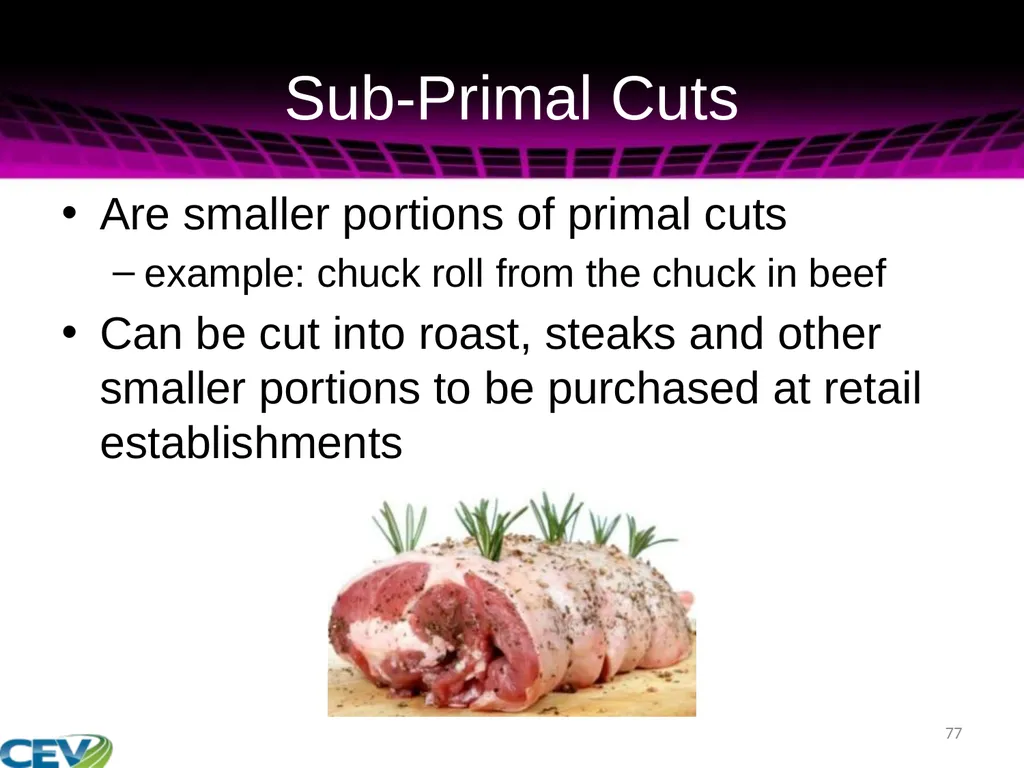 Sub-Primal Cuts

• Are smaller portions of primal cuts
– example: chuck roll from the chuck in beef
• Can be cut into roast, steaks and other smaller portions to be purchased at retail establishments

77

CEV